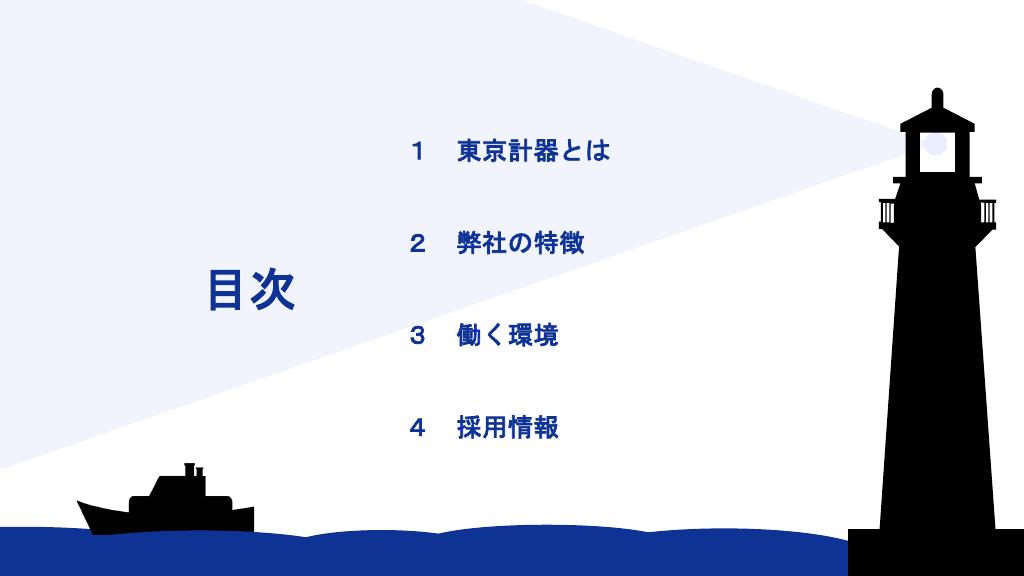 目次

1　東京計器とは

2　弊社の特徴

3　働く環境

4　採用情報